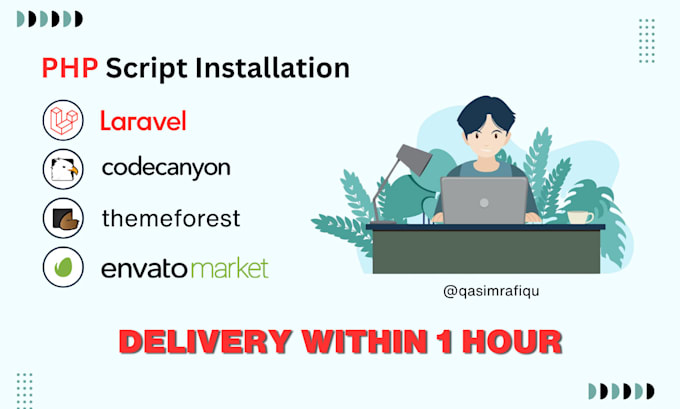 PHP Script Installation

Laravel

codecanyon

themeforest

envatomarket

@qasimrafiqu

DELIVERY WITHIN 1 HOUR